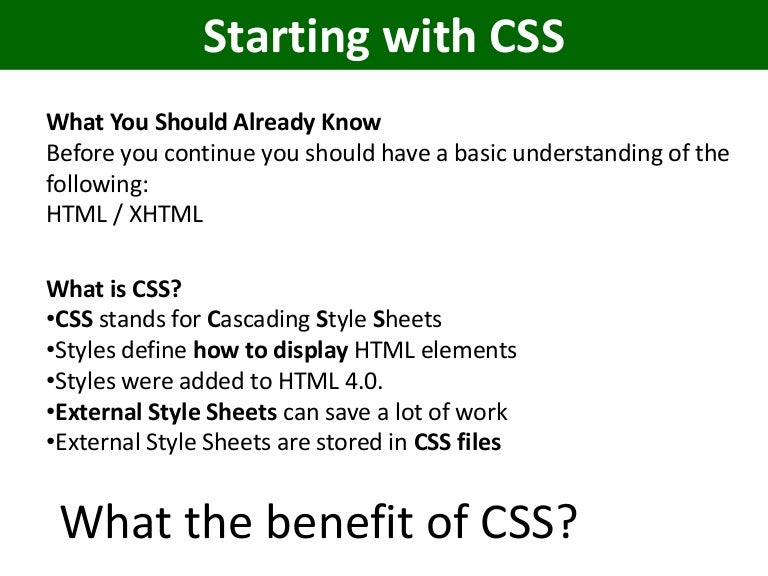 Starting with CSS

What You Should Already Know
Before you continue you should have a basic understanding of the following:
HTML / XHTML

What is CSS?
•CSS stands for Cascading Style Sheets
•Styles define how to display HTML elements
•Styles were added to HTML 4.0.
•External Style Sheets can save a lot of work
•External Style Sheets are stored in CSS files

What the benefit of CSS?